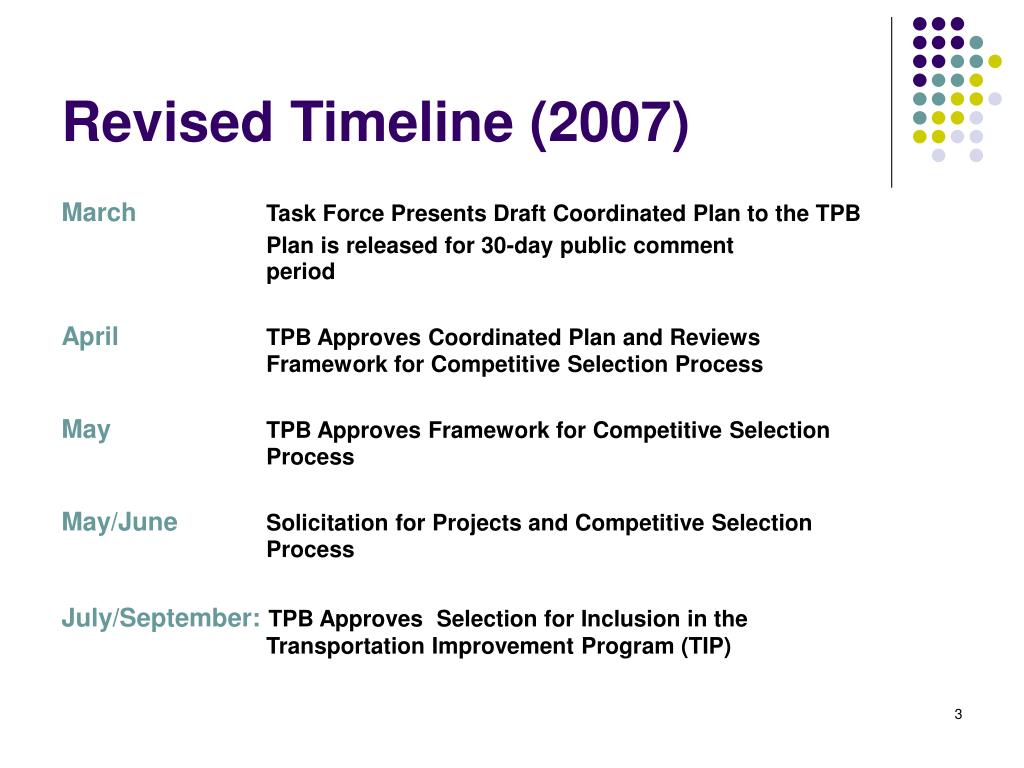 Revised Timeline (2007)

March Task Force Presents Draft Coordinated Plan to the TPB

Plan is released for 30-day public comment period

April TPB Approves Coordinated Plan and Reviews Framework for Competitive Selection Process

May TPB Approves Framework for Competitive Selection Process

May/June Solicitation for Projects and Competitive Selection Process

July/September: TPB Approves Selection for Inclusion in the Transportation Improvement Program (TIP)

3